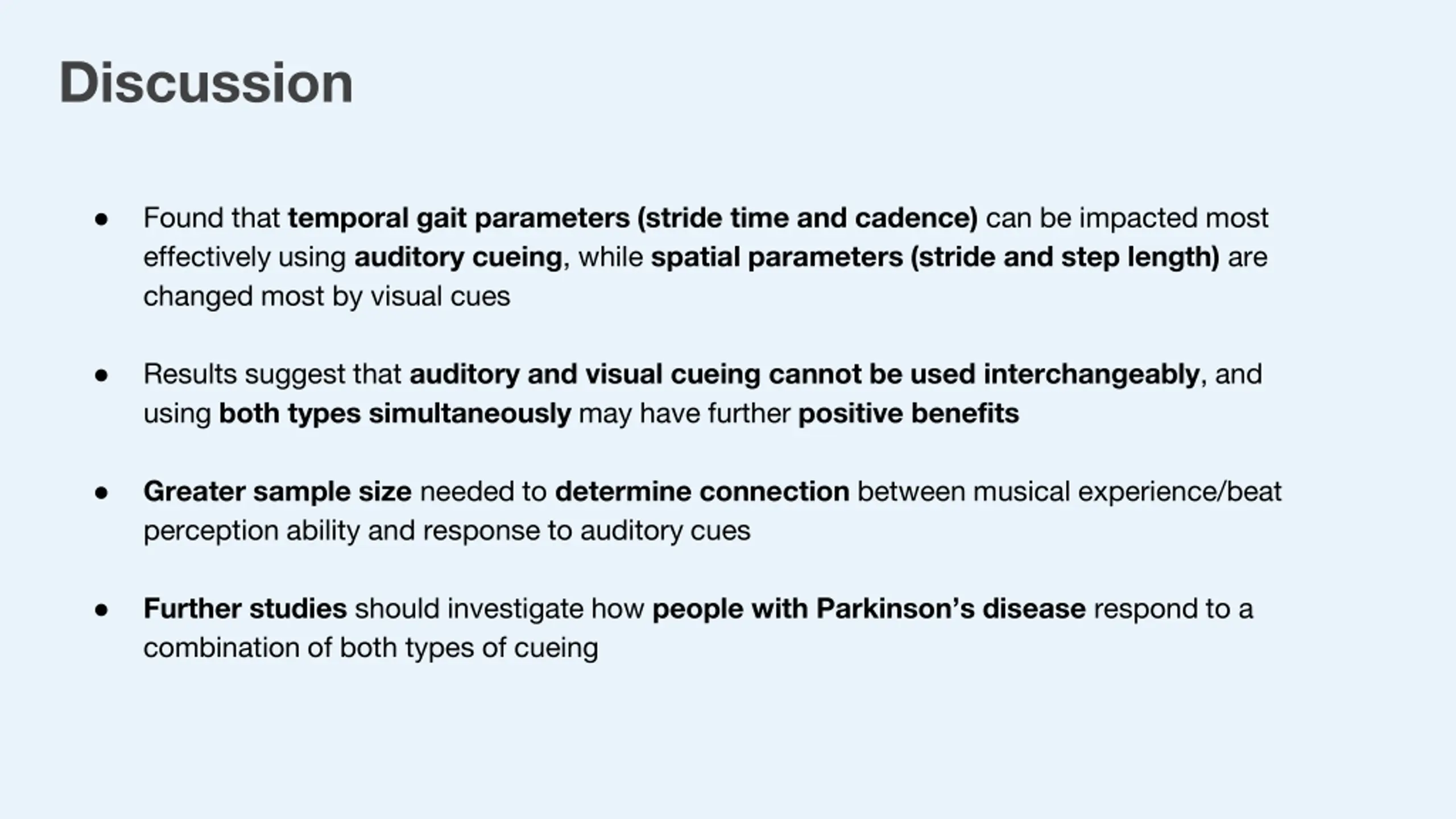 Discussion

● Found that temporal gait parameters (stride time and cadence) can be impacted most effectively using auditory cueing, while spatial parameters (stride and step length) are changed most by visual cues

● Results suggest that auditory and visual cueing cannot be used interchangeably, and using both types simultaneously may have further positive benefits

● Greater sample size needed to determine connection between musical experience/beat perception ability and response to auditory cues

● Further studies should investigate how people with Parkinson's disease respond to a combination of both types of cueing